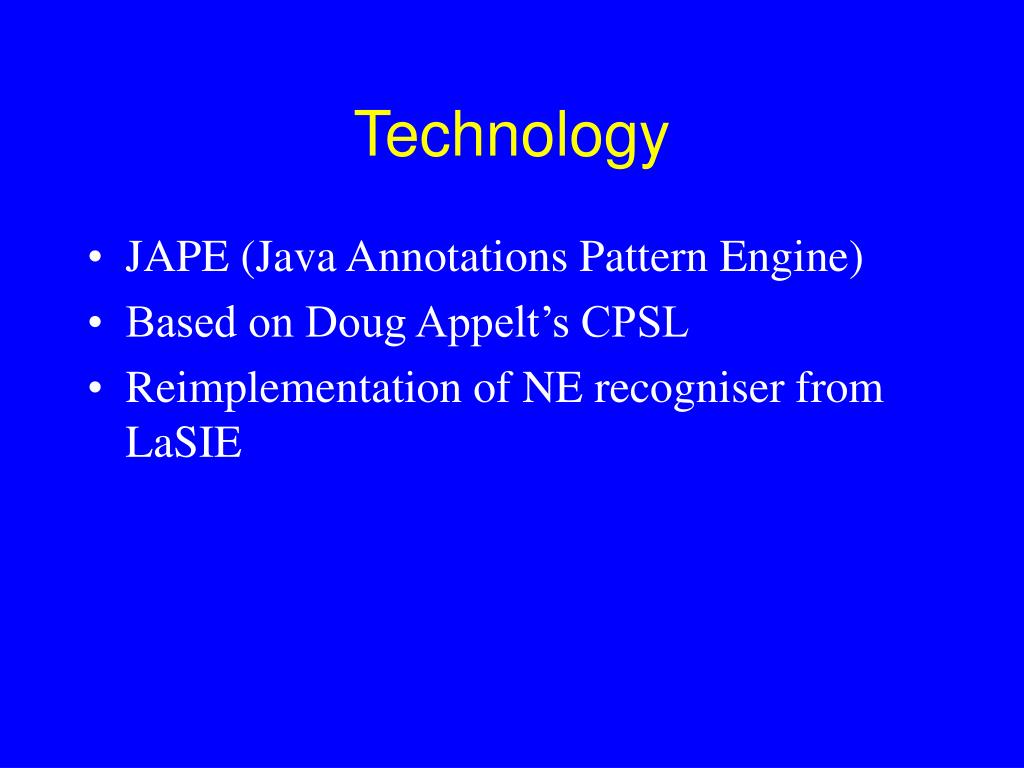 Technology

• JAPE (Java Annotations Pattern Engine)
• Based on Doug Appelt’s CPSL
• Reimplementation of NE recogniser from LaSIE